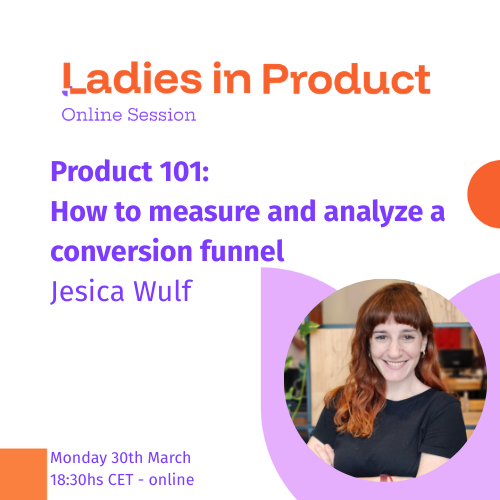 Ladies in Product
Online Session

Product 101:
How to measure and analyze a conversion funnel
Jesica Wulf

Monday 30th March
18:30hs CET - online